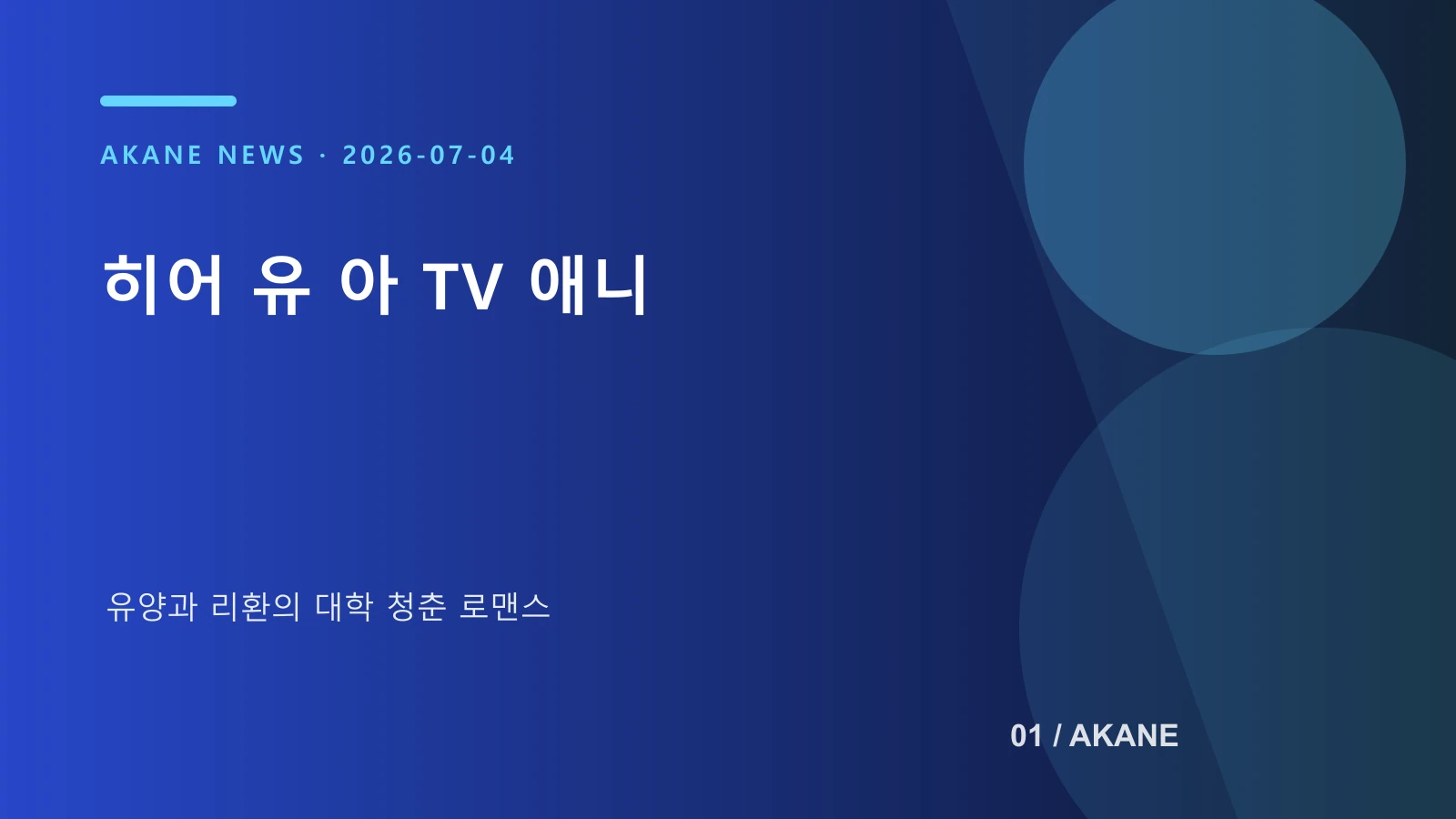 AKANE NEWS · 2026-07-04

히어 유 아 TV 애니

유양과 리환의 대학 청춘 로맨스

01 / AKANE